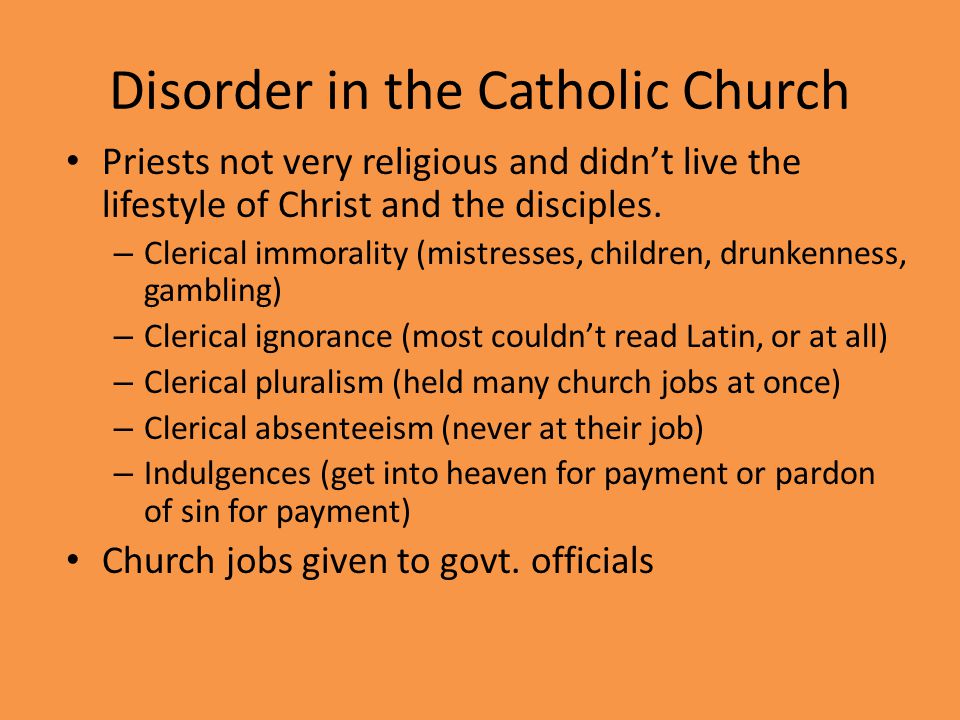 Disorder in the Catholic Church

• Priests not very religious and didn’t live the lifestyle of Christ and the disciples.
  – Clerical immorality (mistresses, children, drunkenness, gambling)
  – Clerical ignorance (most couldn’t read Latin, or at all)
  – Clerical pluralism (held many church jobs at once)
  – Clerical absenteeism (never at their job)
  – Indulgences (get into heaven for payment or pardon of sin for payment)
• Church jobs given to govt. officials